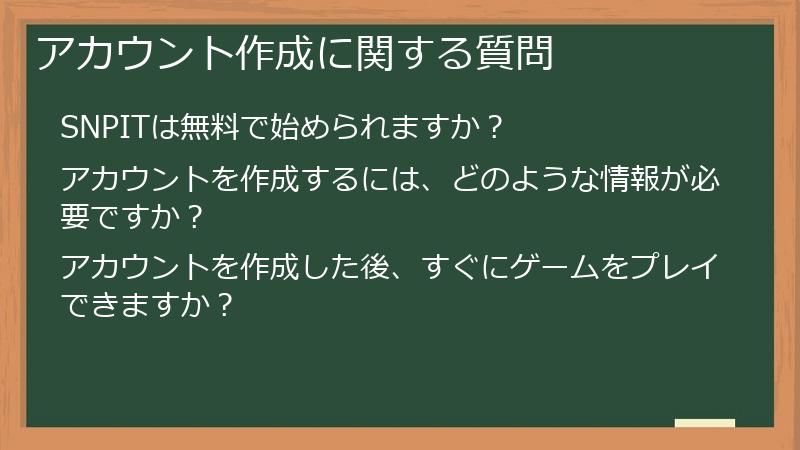 アカウント作成に関する質問

SNPITは無料で始められますか？

アカウントを作成するには、どのような情報が必要ですか？

アカウントを作成した後、すぐにゲームをプレイできますか？